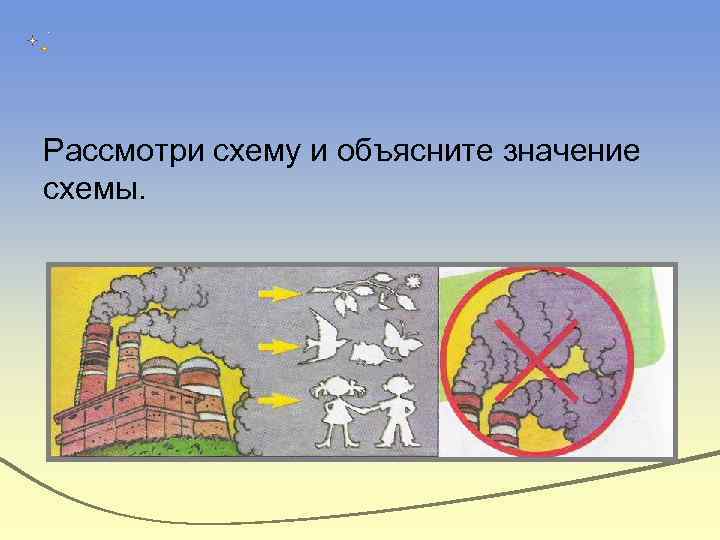 Рассмотри схему и объясните значение схемы.